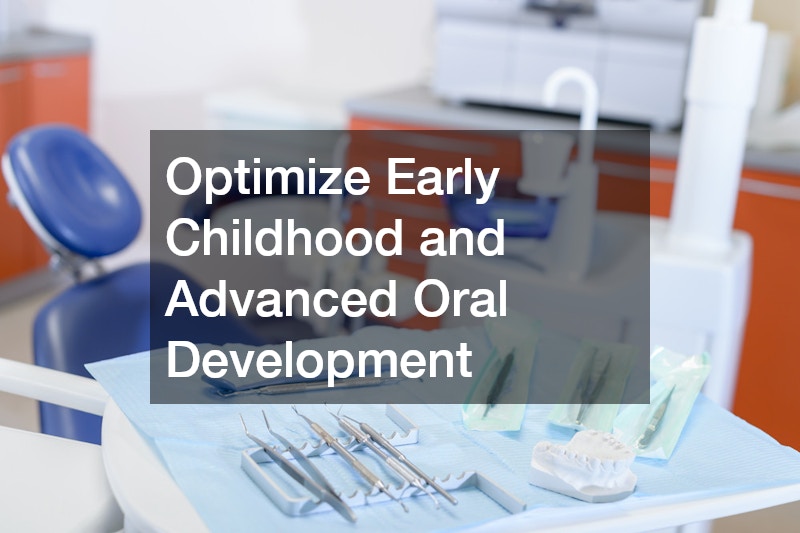 Optimize Early Childhood and Advanced Oral Development